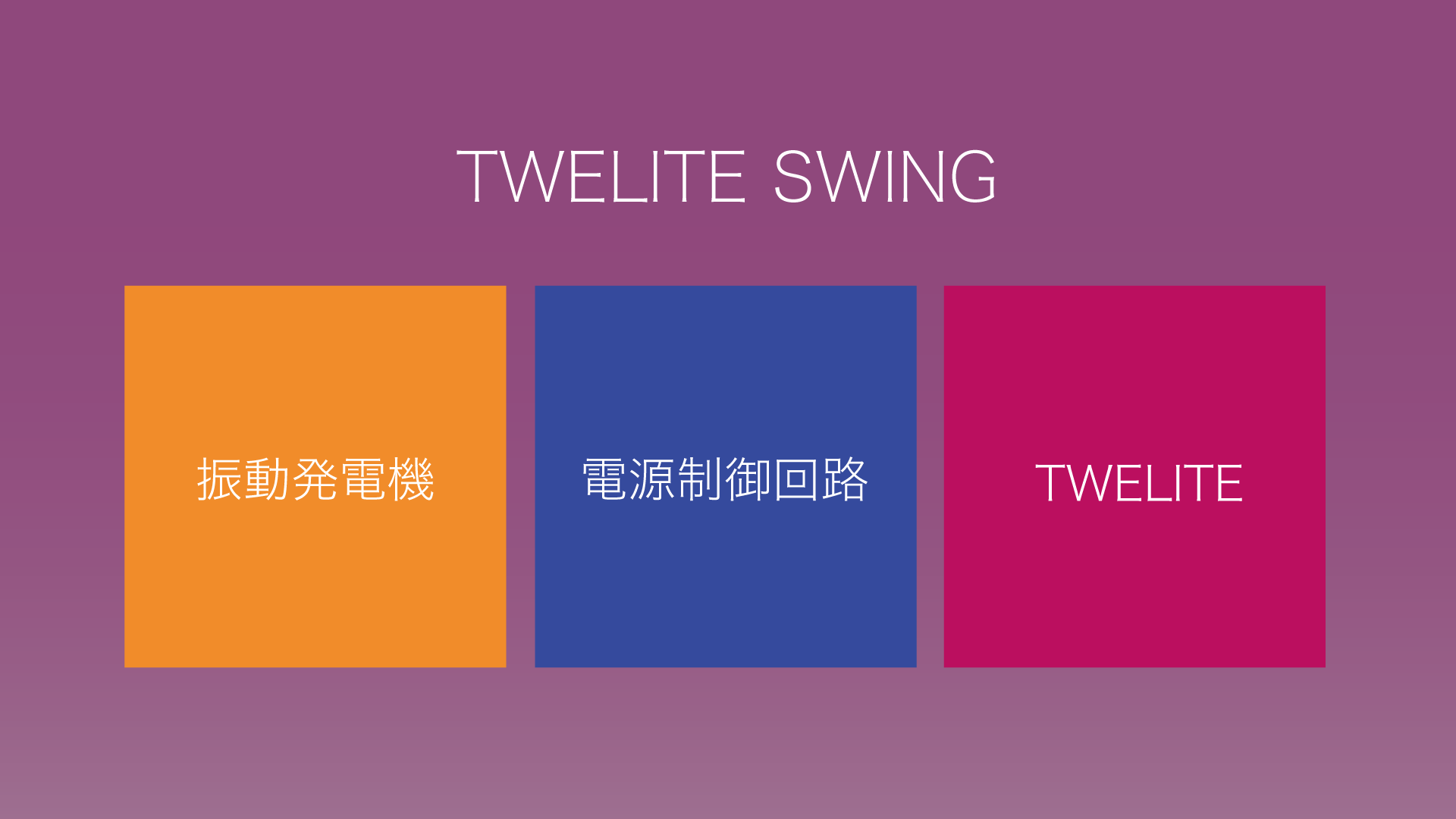 TWELITE SWING

振動発電機

電源制御回路

TWELITE